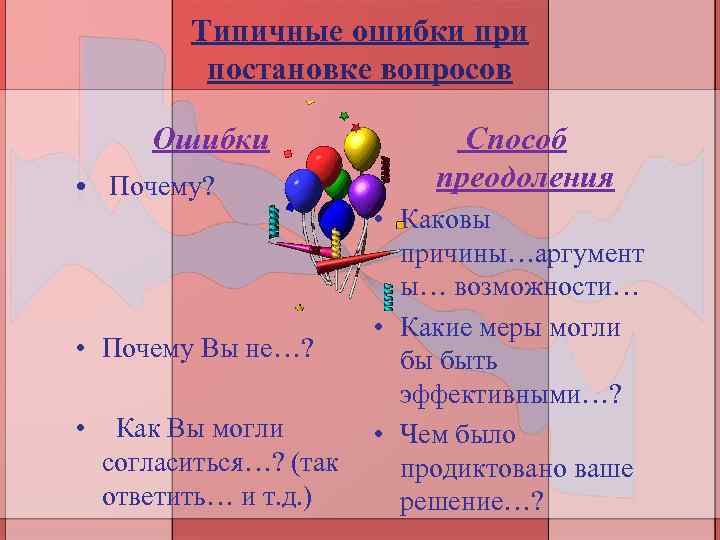 Типичные ошибки при постановке вопросов

Ошибки

• Почему?

• Почему Вы не…?

• Как Вы могли согласиться…? (так ответить… и т.д.)

Способ преодоления

• Каковы причины…аргументы… возможности…

• Какие меры могли бы быть эффективными…?

• Чем было продиктовано ваше решение…?